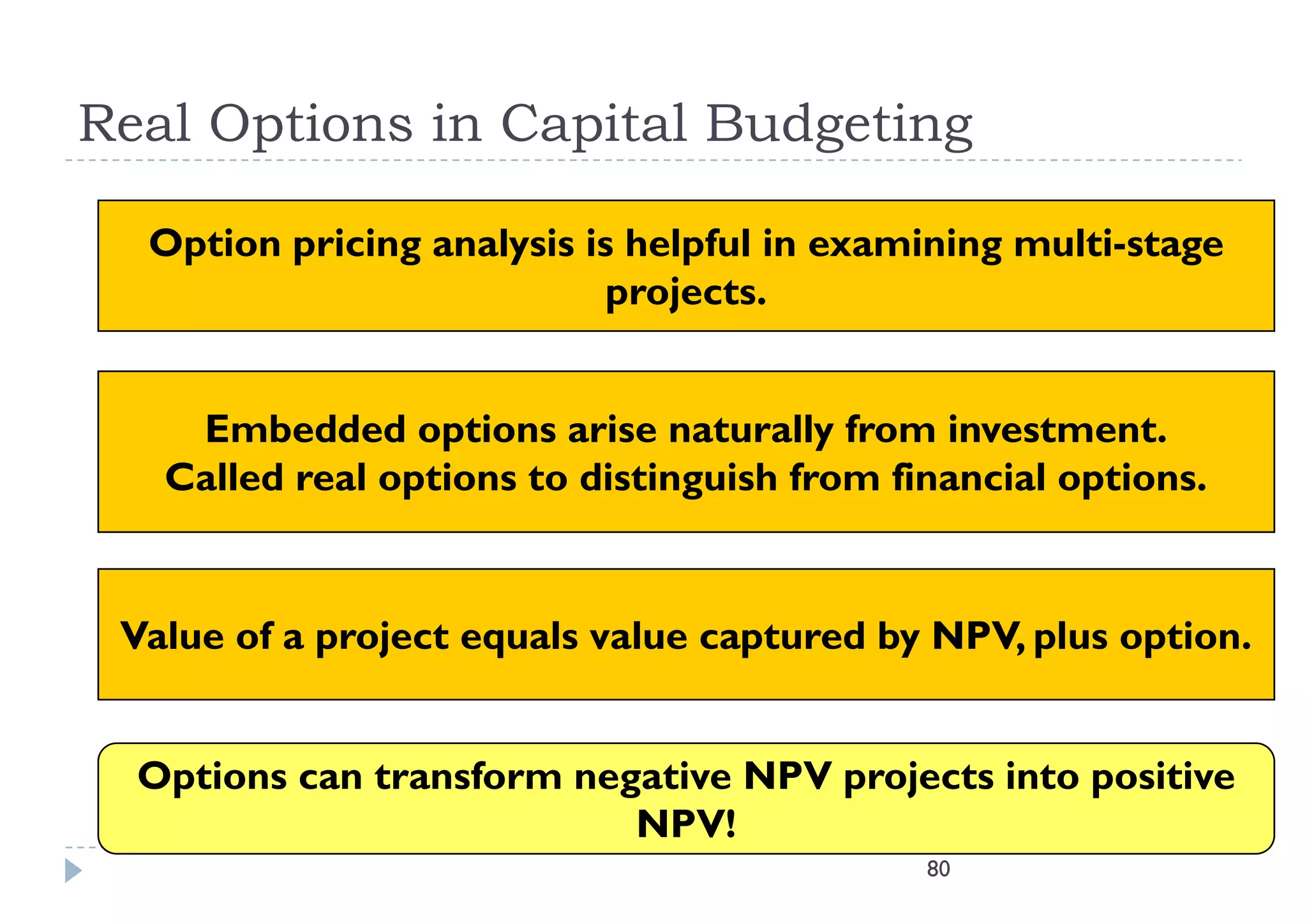 Real Options in Capital Budgeting

Option pricing analysis is helpful in examining multi-stage projects.

Embedded options arise naturally from investment. Called real options to distinguish from financial options.

Value of a project equals value captured by NPV, plus option.

Options can transform negative NPV projects into positive NPV!

80